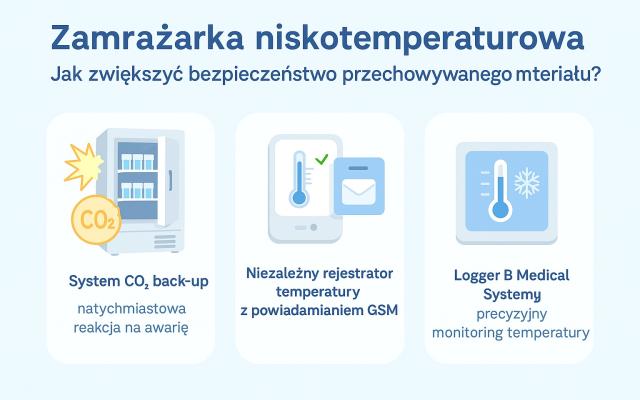 Zamrażarka niskotemperaturowa

Jak zwiększyć bezpieczeństwo przechowywanego mteriału?

$CO_2$

System $CO_2$ back-up

natychmiastowa reakcja na awarię

Niezależny rejestrator temperatury z powiadamianiem GSM

Logger B Medical Systemy

precyzyjny monitoring temperatury